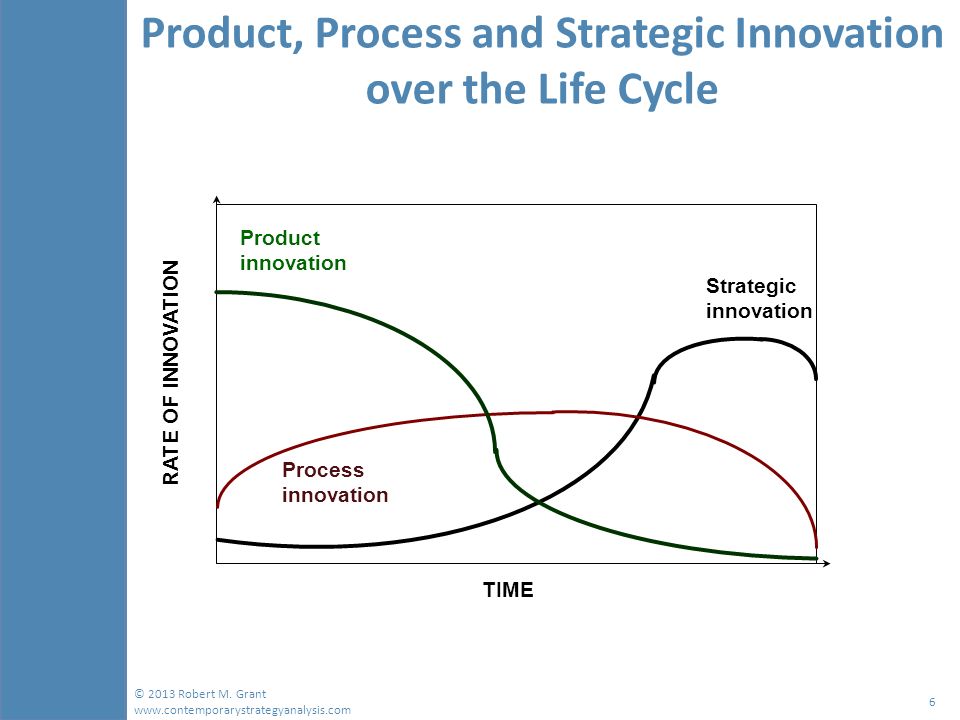 Product, Process and Strategic Innovation over the Life Cycle

RATE OF INNOVATION

Product innovation

Strategic innovation

Process innovation

TIME

© 2013 Robert M. Grant
www.contemporarystrategyanalysis.com

6